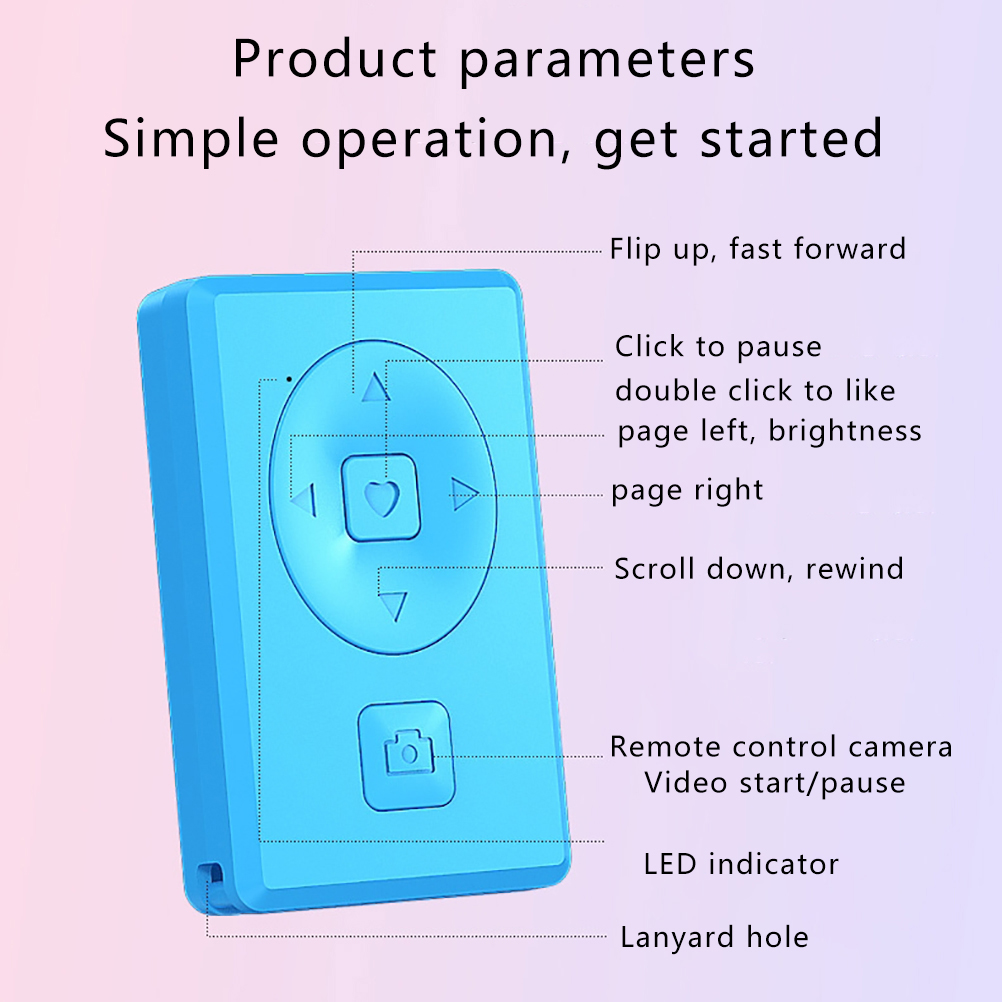 Product parameters
Simple operation, get started

Flip up, fast forward

Click to pause
double click to like

page left, brightness

page right

Scroll down, rewind

Remote control camera
Video start/pause

LED indicator

Lanyard hole